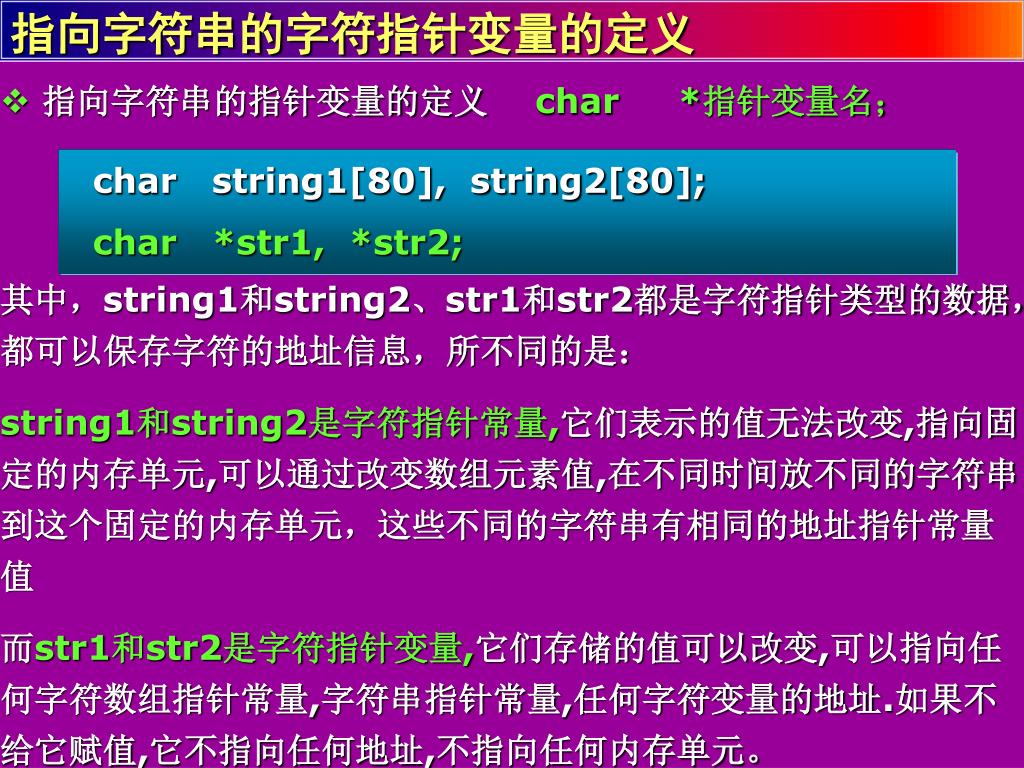 指向字符串的字符指针变量的定义

❖ 指向字符串的指针变量的定义 char *指针变量名；

char string1[80], string2[80];
char *str1, *str2;

其中，string1和string2、str1和str2都是字符指针类型的数据，都可以保存字符的地址信息，所不同的是：

string1和string2是字符指针常量,它们表示的值无法改变,指向固定的内存单元,可以通过改变数组元素值,在不同时间放不同的字符串到这个固定的内存单元，这些不同的字符串有相同的地址指针常量值

而str1和str2是字符指针变量,它们存储的值可以改变,可以指向任何字符数组指针常量,字符串指针常量,任何字符变量的地址.如果不给它赋值,它不指向任何地址,不指向任何内存单元。